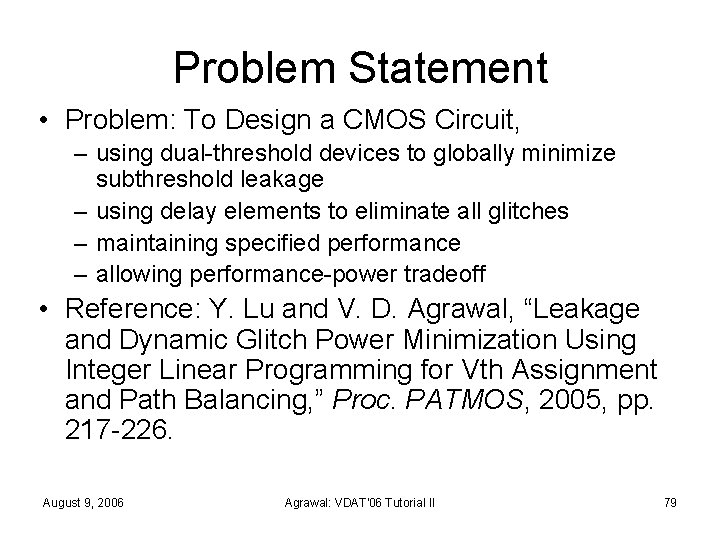 Problem Statement

• Problem: To Design a CMOS Circuit,
– using dual-threshold devices to globally minimize subthreshold leakage
– using delay elements to eliminate all glitches
– maintaining specified performance
– allowing performance-power tradeoff

• Reference: Y. Lu and V. D. Agrawal, “Leakage and Dynamic Glitch Power Minimization Using Integer Linear Programming for Vth Assignment and Path Balancing,” Proc. PATMOS, 2005, pp. 217-226.

August 9, 2006

Agrawal: VDAT'06 Tutorial II

79